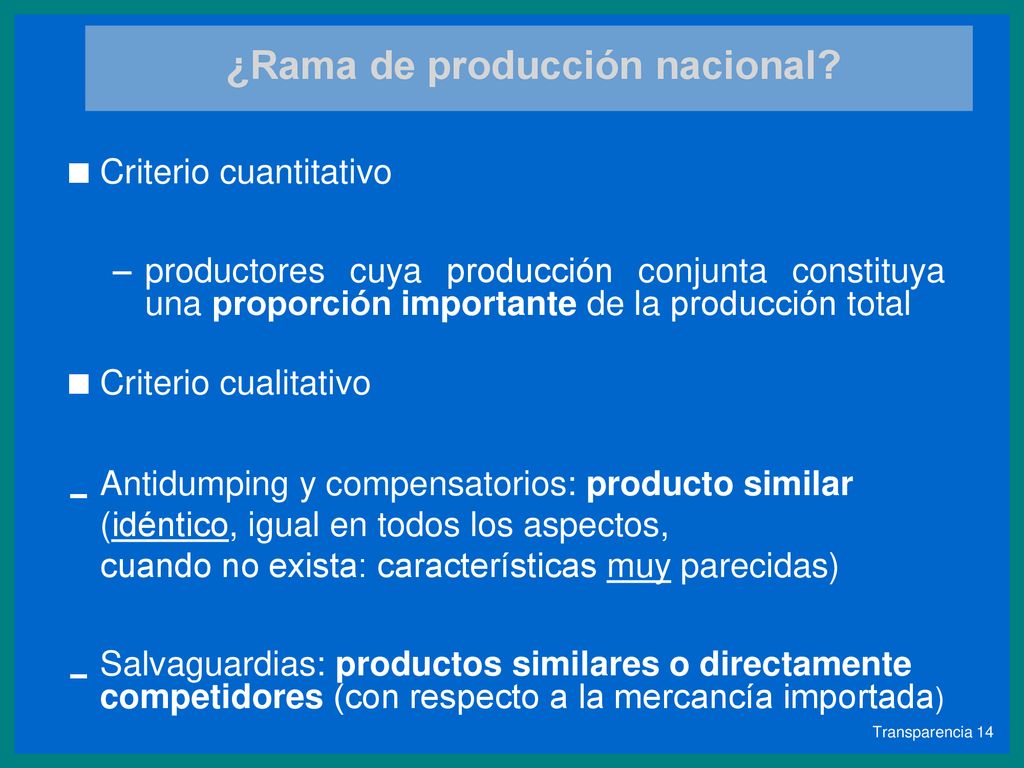 ¿Rama de producción nacional?

■ Criterio cuantitativo

– productores cuya producción conjunta constituya una proporción importante de la producción total

■ Criterio cualitativo

- Antidumping y compensatorios: producto similar (idéntico, igual en todos los aspectos, cuando no exista: características muy parecidas)

- Salvaguardias: productos similares o directamente competidores (con respecto a la mercancía importada)

Transparencia 14